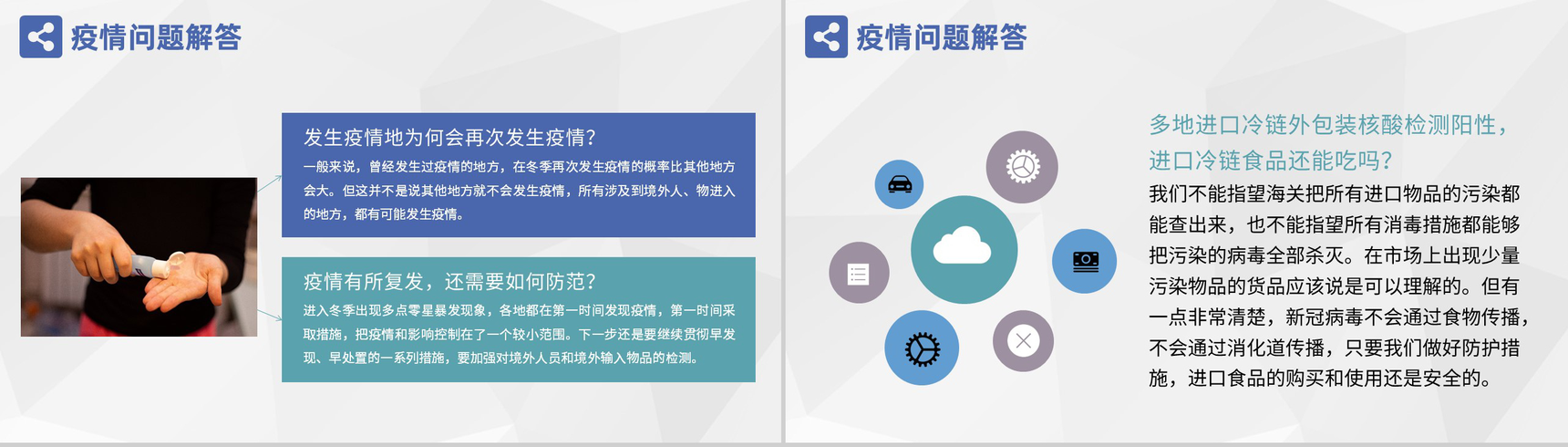 疫情问题解答

发生疫情地为何会再次发生疫情?

一般来说，曾经发生过疫情的地方，在冬季再次发生疫情的概率比其他地方会大。但这并不是说其他地方就不会发生疫情，所有涉及到境外人、物进入的地方，都有可能发生疫情。

疫情有所复发，还需要如何防范?

进入冬季出现多点零星暴发现象，各地都在第一时间发现疫情，第一时间采取措施，把疫情和影响控制在了一个较小范围。下一步还是要继续贯彻早发现、早处置的一系列措施，要加强对境外人员和境外输入物品的检测。

疫情问题解答

多地进口冷链外包装核酸检测阳性，进口冷链食品还能吃吗?

我们不能指望海关把所有进口物品的污染都能查出来，也不能指望所有消毒措施都能够把污染的病毒全部杀灭。在市场上出现少量污染物品的货品应该说是可以理解的。但有一点非常清楚，新冠病毒不会通过食物传播，不会通过消化道传播，只要我们做好防护措施，进口食品的购买和使用还是安全的。